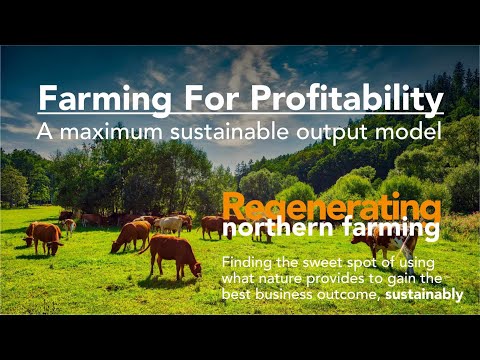 Farming For Profitability
A maximum sustainable output model

Regenerating
northern farming

Finding the sweet spot of using what nature provides to gain the best business outcome, sustainably